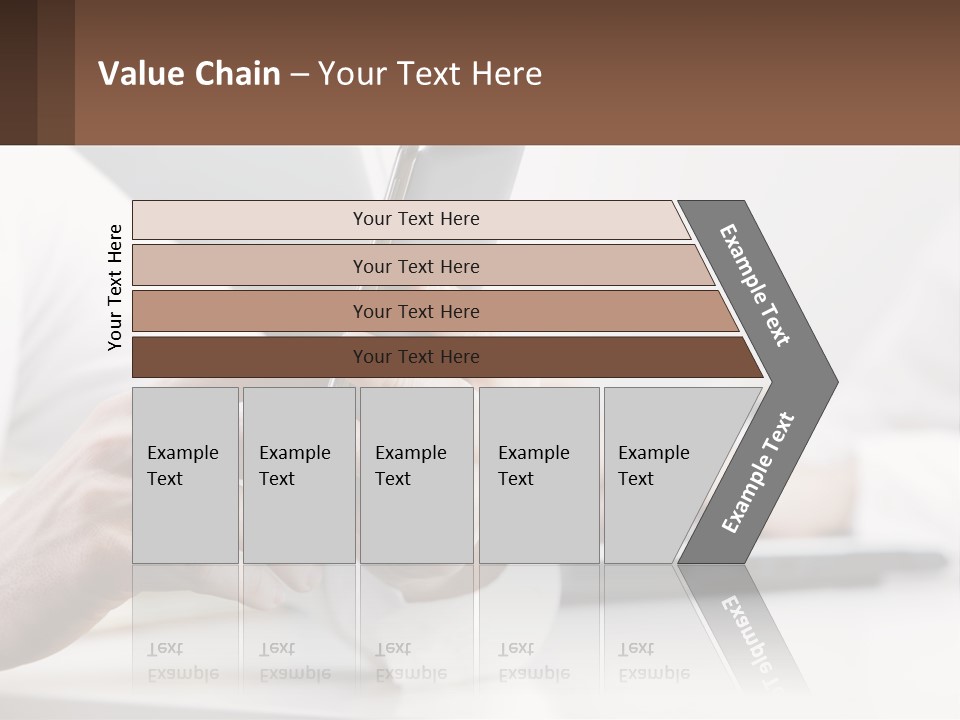 Value Chain – Your Text Here

Your Text Here

Your Text Here

Your Text Here

Your Text Here

Your Text Here

Example Text

Example Text

Example Text

Example Text

Example Text

Example Text

Example Text